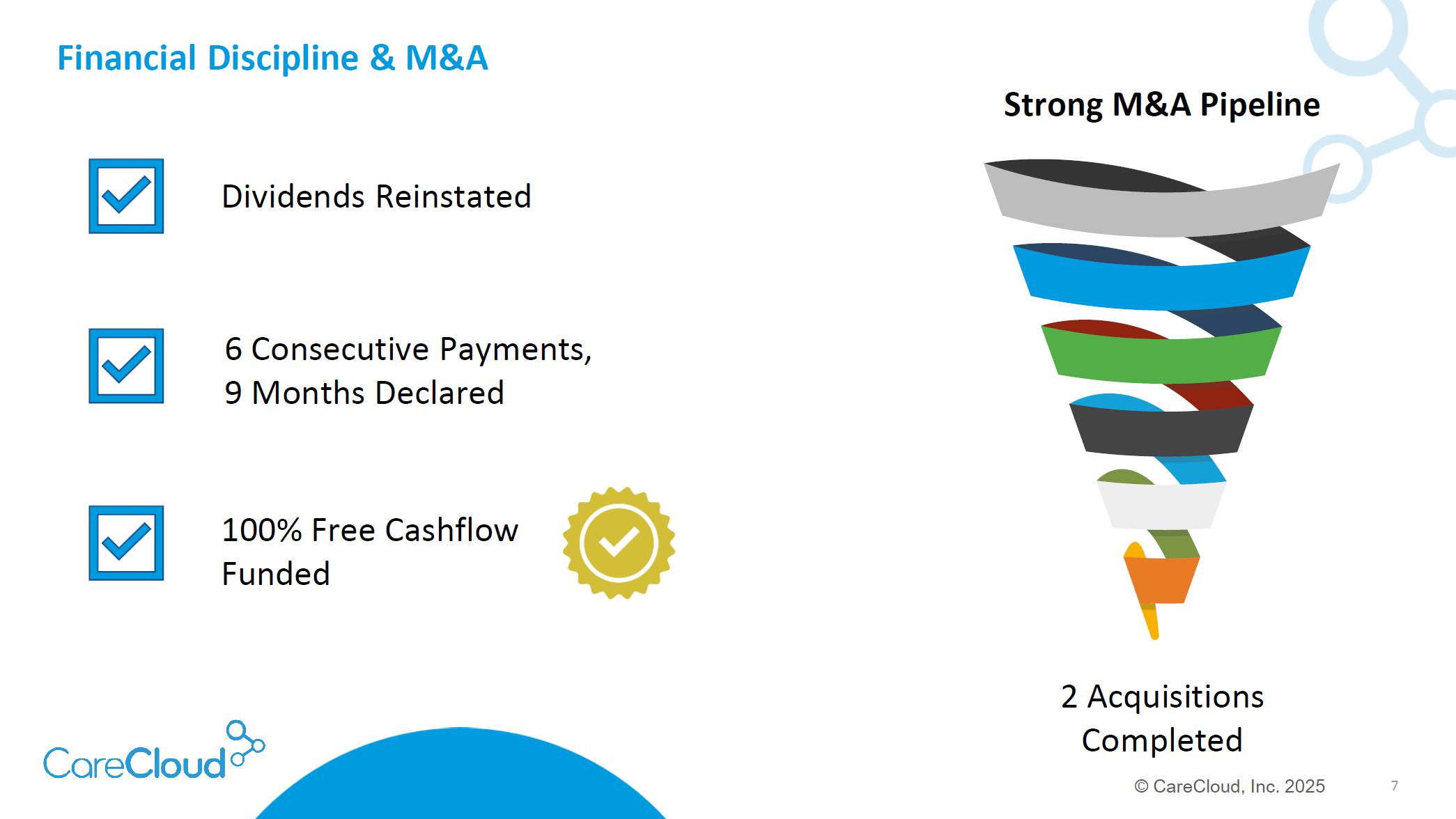 Financial Discipline & M&A

Dividends Reinstated

6 Consecutive Payments, 9 Months Declared

100% Free Cashflow Funded

Strong M&A Pipeline

2 Acquisitions Completed

CareCloud

© CareCloud, Inc. 2025

7